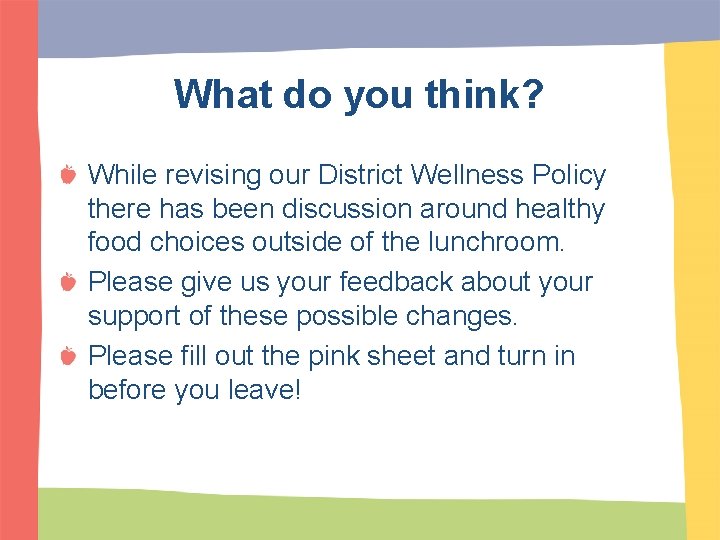 What do you think?

While revising our District Wellness Policy there has been discussion around healthy food choices outside of the lunchroom.

Please give us your feedback about your support of these possible changes.

Please fill out the pink sheet and turn in before you leave!